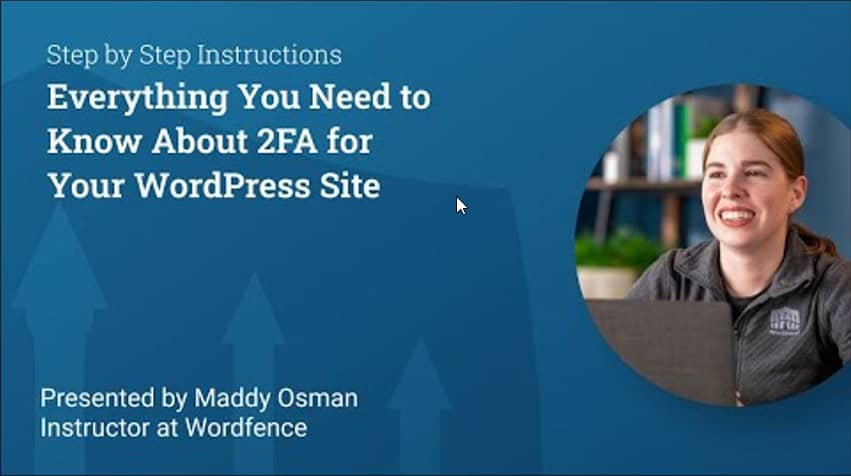 Step by Step Instructions

Everything You Need to Know About 2FA for Your WordPress Site

Presented by Maddy Osman
Instructor at Wordfence